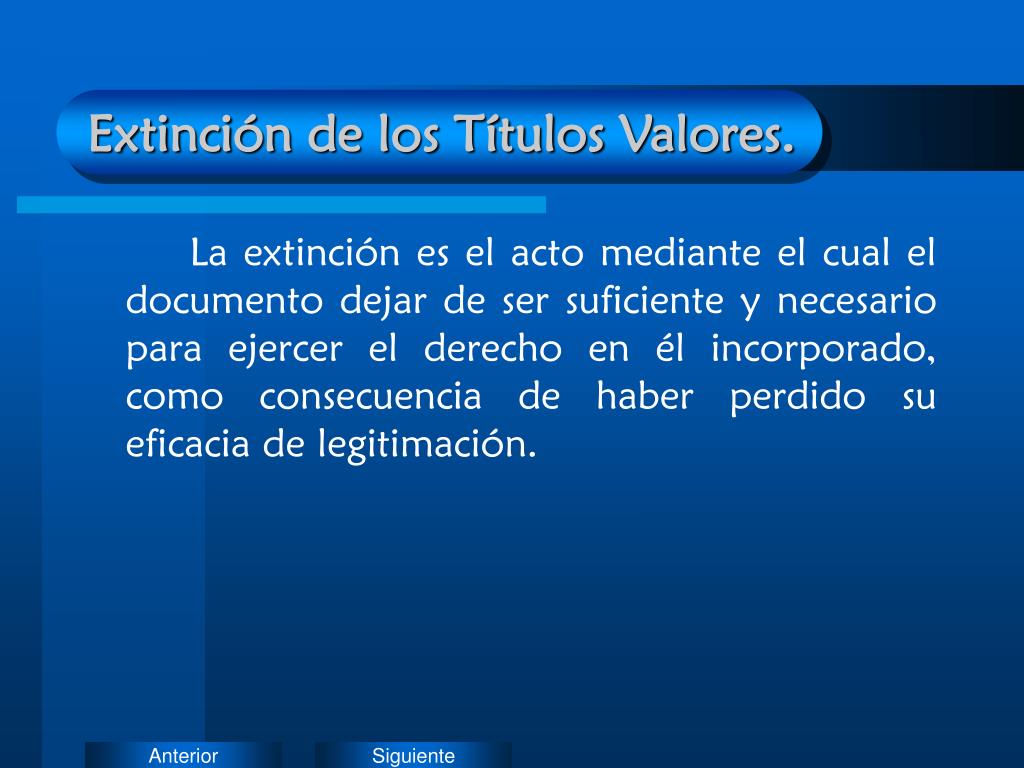 Extinción de los Títulos Valores.

La extinción es el acto mediante el cual el documento dejar de ser suficiente y necesario para ejercer el derecho en él incorporado, como consecuencia de haber perdido su eficacia de legitimación.

Anterior

Siguiente